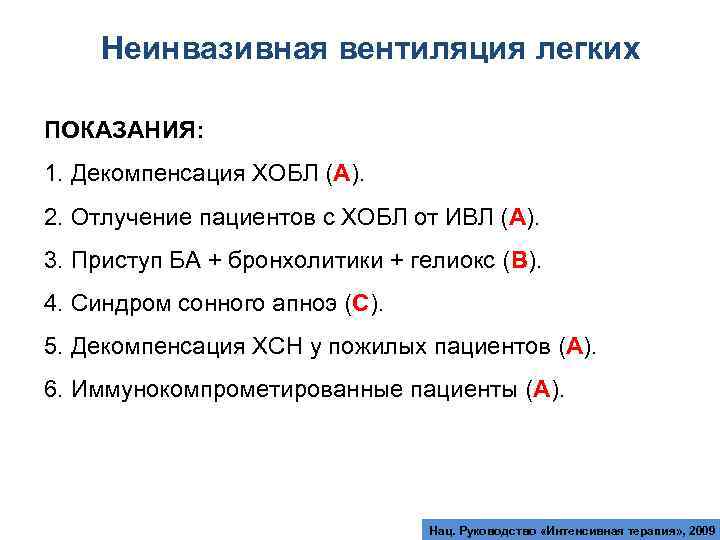 Неинвазивная вентиляция легких

ПОКАЗАНИЯ:

1. Декомпенсация ХОБЛ (А).

2. Отлучение пациентов с ХОБЛ от ИВЛ (А).

3. Приступ БА + бронхолитики + гелиокс (В).

4. Синдром сонного апноэ (С).

5. Декомпенсация ХСН у пожилых пациентов (А).

6. Иммунокомпрометированные пациенты (А).

Нац. Руководство «Интенсивная терапия», 2009